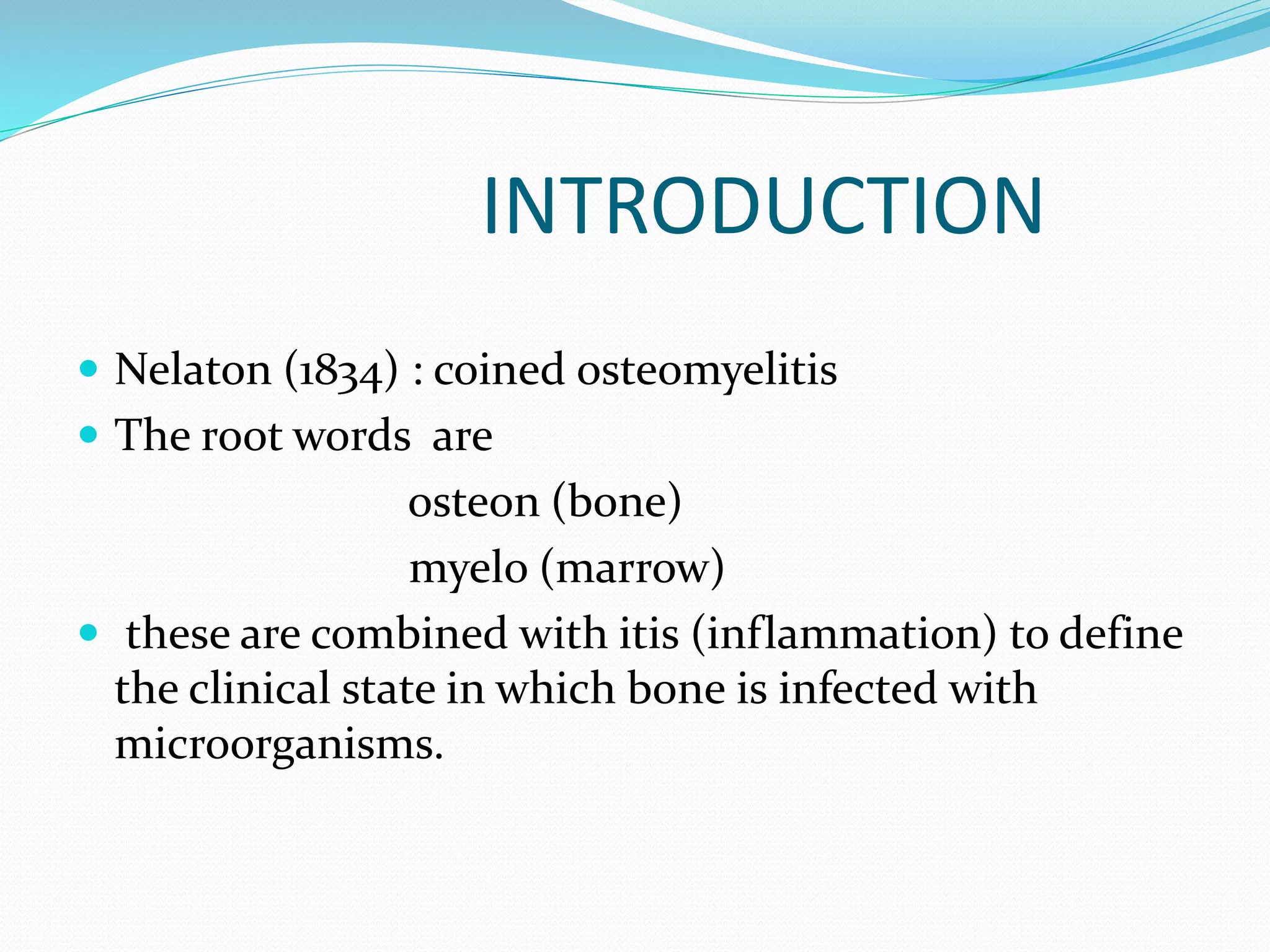 INTRODUCTION

- Nelaton (1834) : coined osteomyelitis
- The root words are

osteon (bone)

myelo (marrow)

- these are combined with itis (inflammation) to define the clinical state in which bone is infected with microorganisms.